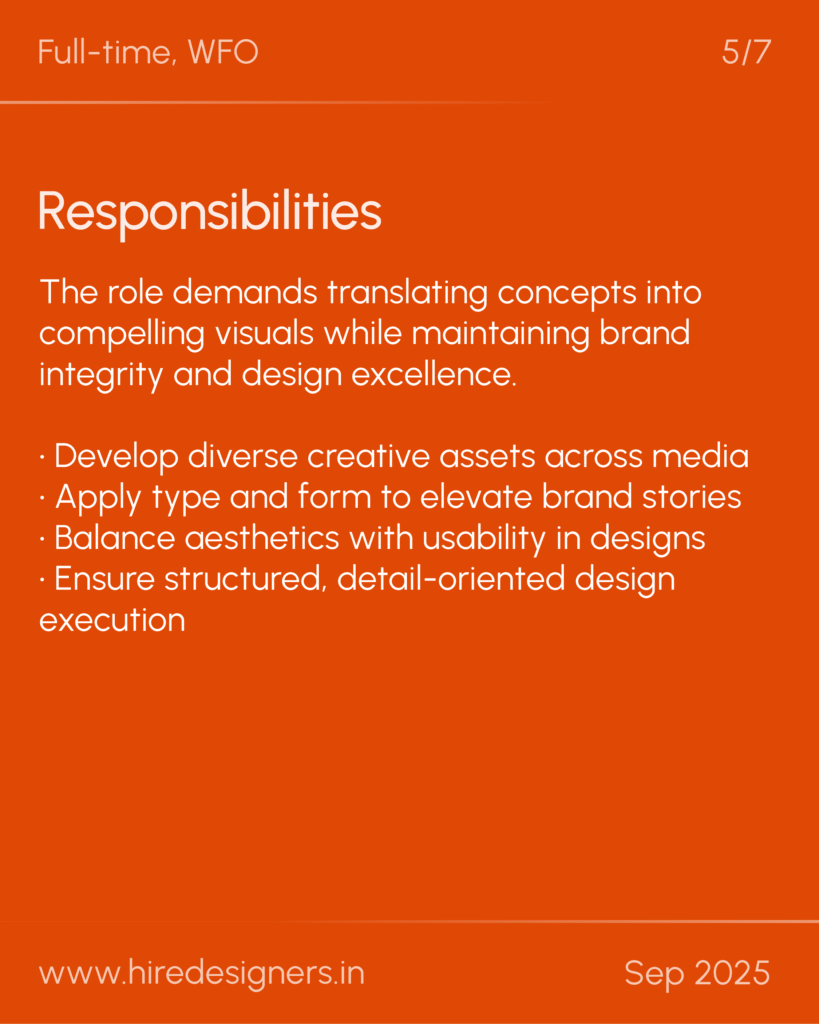 Full-time, WFO 5/7

Responsibilities

The role demands translating concepts into compelling visuals while maintaining brand integrity and design excellence.

· Develop diverse creative assets across media
· Apply type and form to elevate brand stories
· Balance aesthetics with usability in designs
· Ensure structured, detail-oriented design execution

www.hiredesigners.in Sep 2025